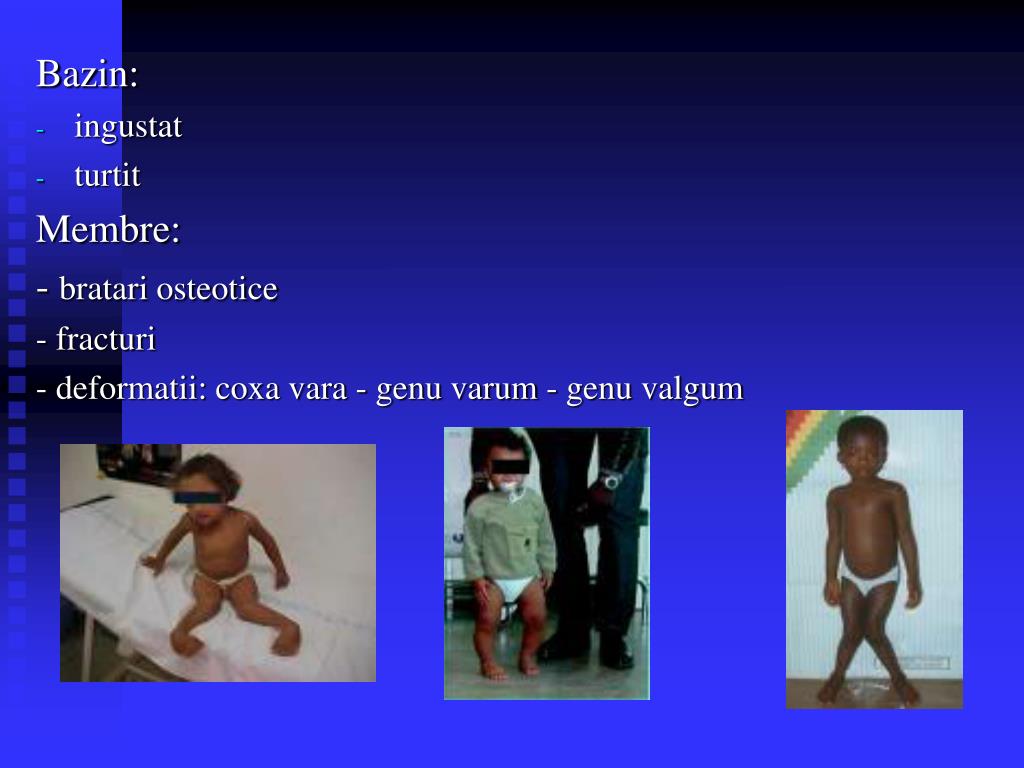 Bazin:
- ingustat
- turtit
Membre:
- bratari osteotice
- fracturi
- deformatii: coxa vara - genu varum - genu valgum